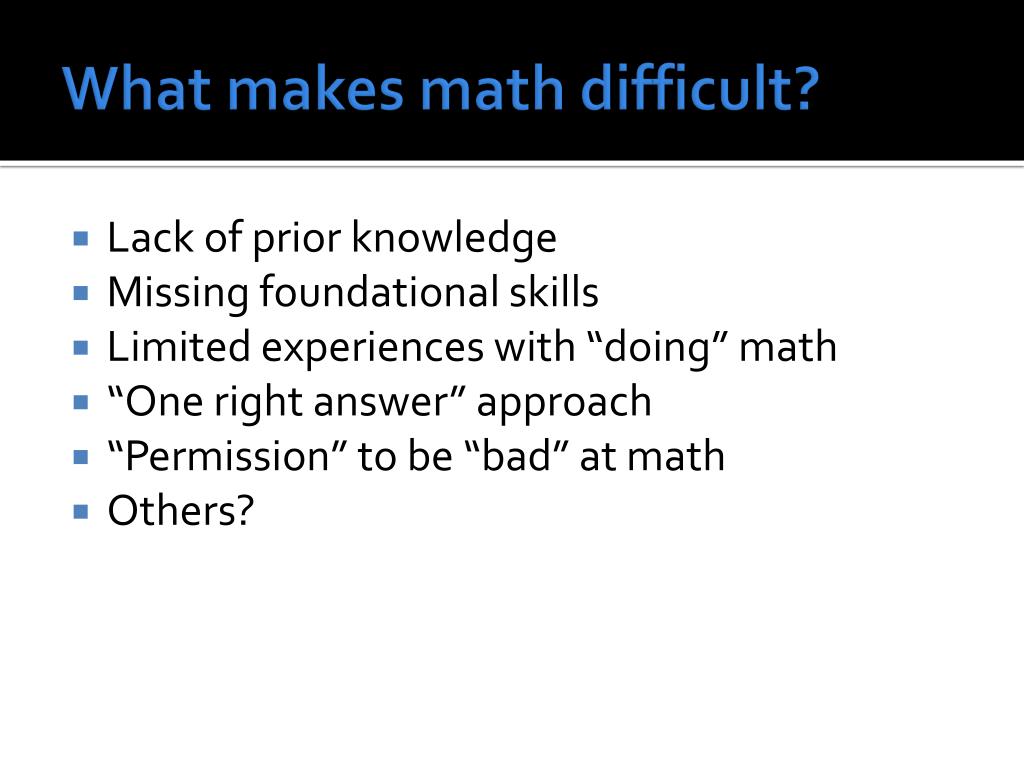 What makes math difficult?

- Lack of prior knowledge
- Missing foundational skills
- Limited experiences with “doing” math
- “One right answer” approach
- “Permission” to be “bad” at math
- Others?